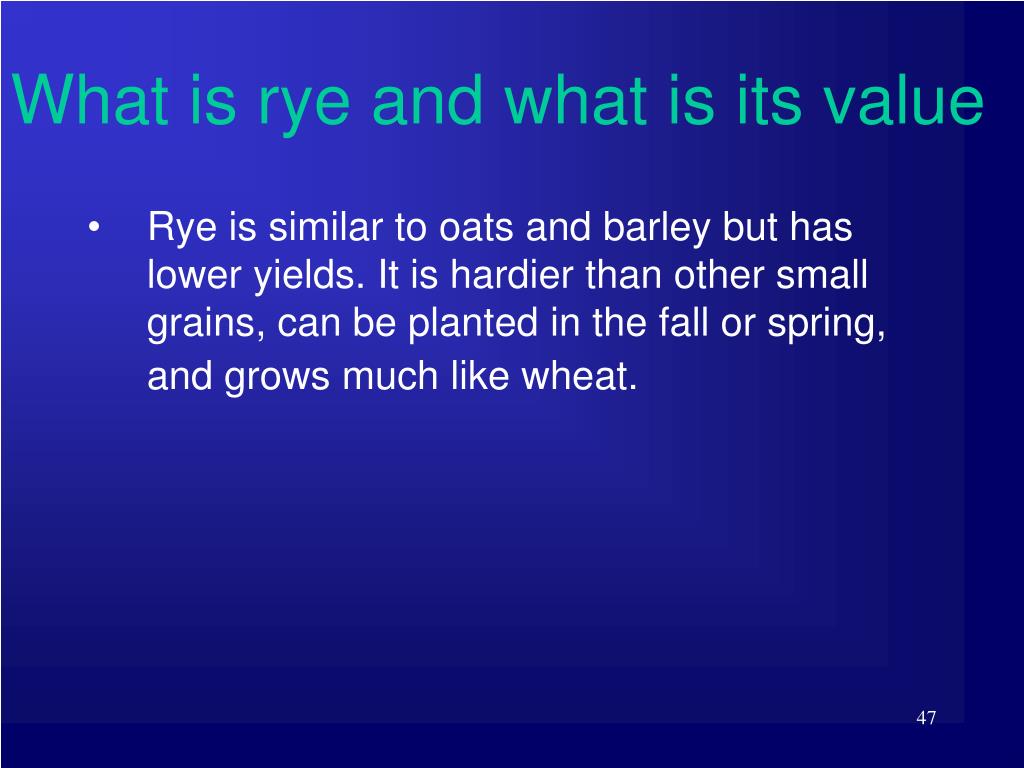 What is rye and what is its value

• Rye is similar to oats and barley but has lower yields. It is hardier than other small grains, can be planted in the fall or spring, and grows much like wheat.

47